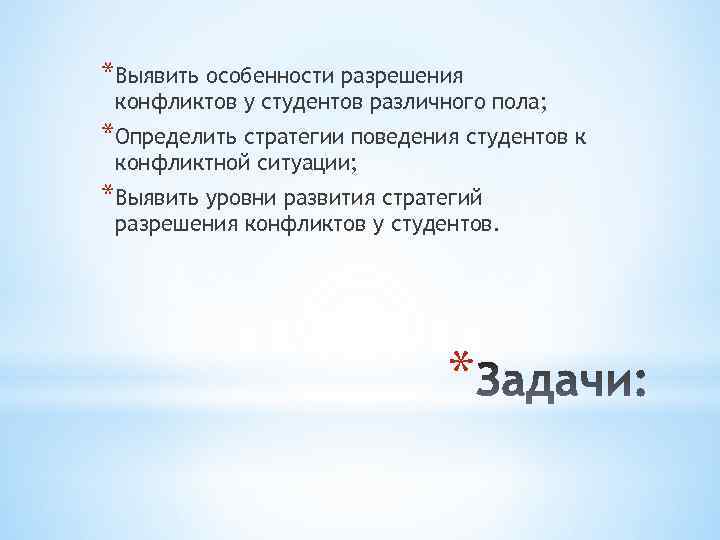 *Выявить особенности разрешения конфликтов у студентов различного пола;

*Определить стратегии поведения студентов к конфликтной ситуации;

*Выявить уровни развития стратегий разрешения конфликтов у студентов.

*Задачи: